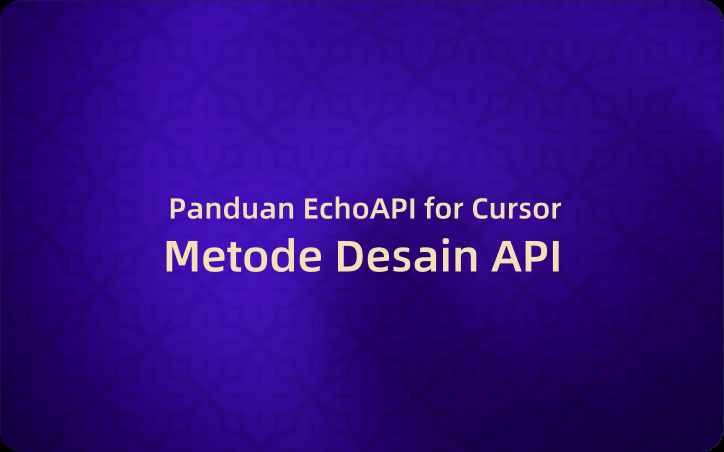 Panduan EchoAPI for Cursor

Metode Desain API